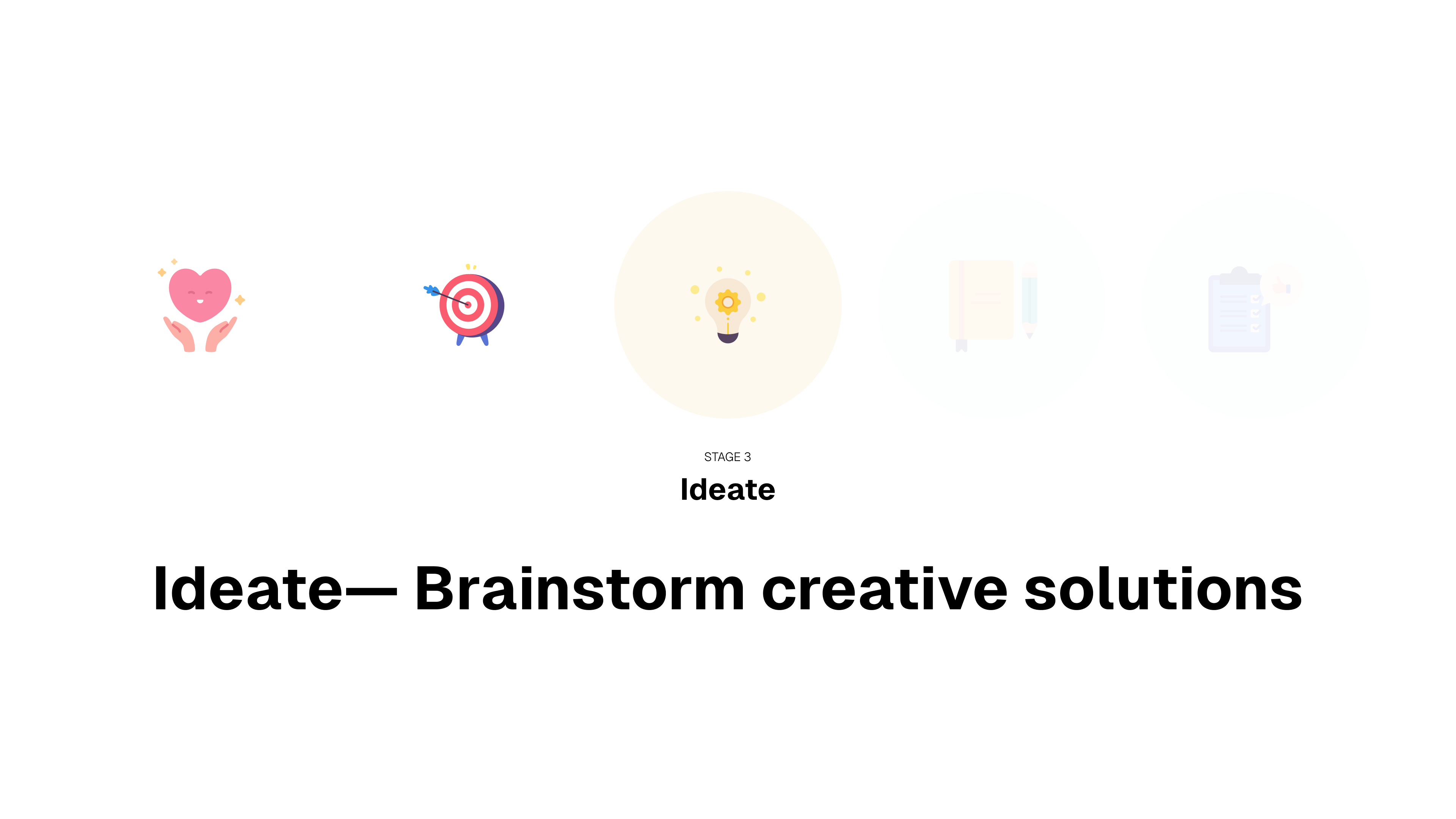 STAGE 3

Ideate

Ideate— Brainstorm creative solutions